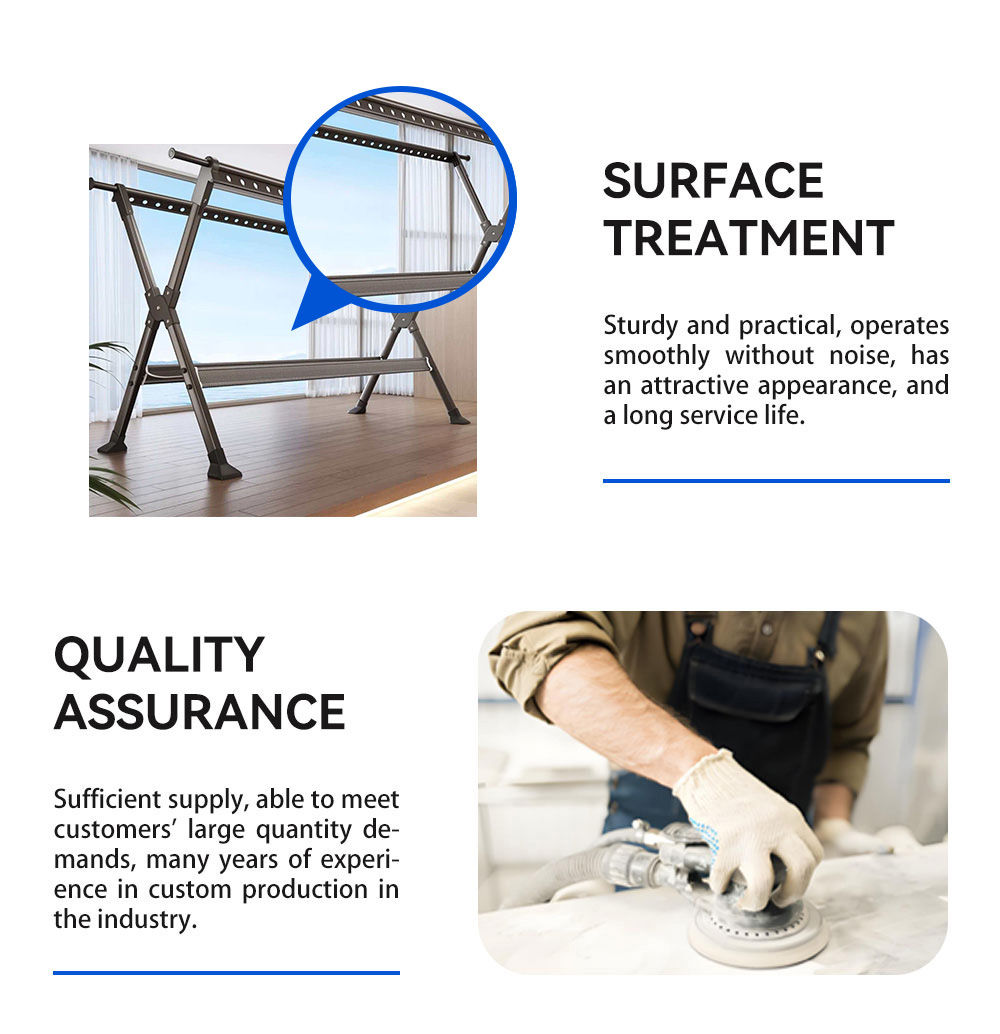 SURFACE TREATMENT

Sturdy and practical, operates smoothly without noise, has an attractive appearance, and a long service life.

QUALITY ASSURANCE

Sufficient supply, able to meet customers' large quantity demands, many years of experience in custom production in the industry.